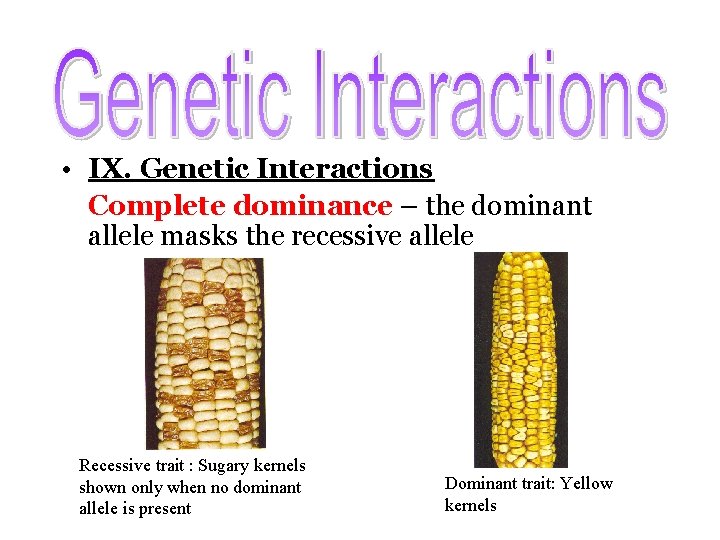 Genetic Interactions

• IX. Genetic Interactions

Complete dominance – the dominant allele masks the recessive allele

Recessive trait : Sugary kernels shown only when no dominant allele is present

Dominant trait: Yellow kernels